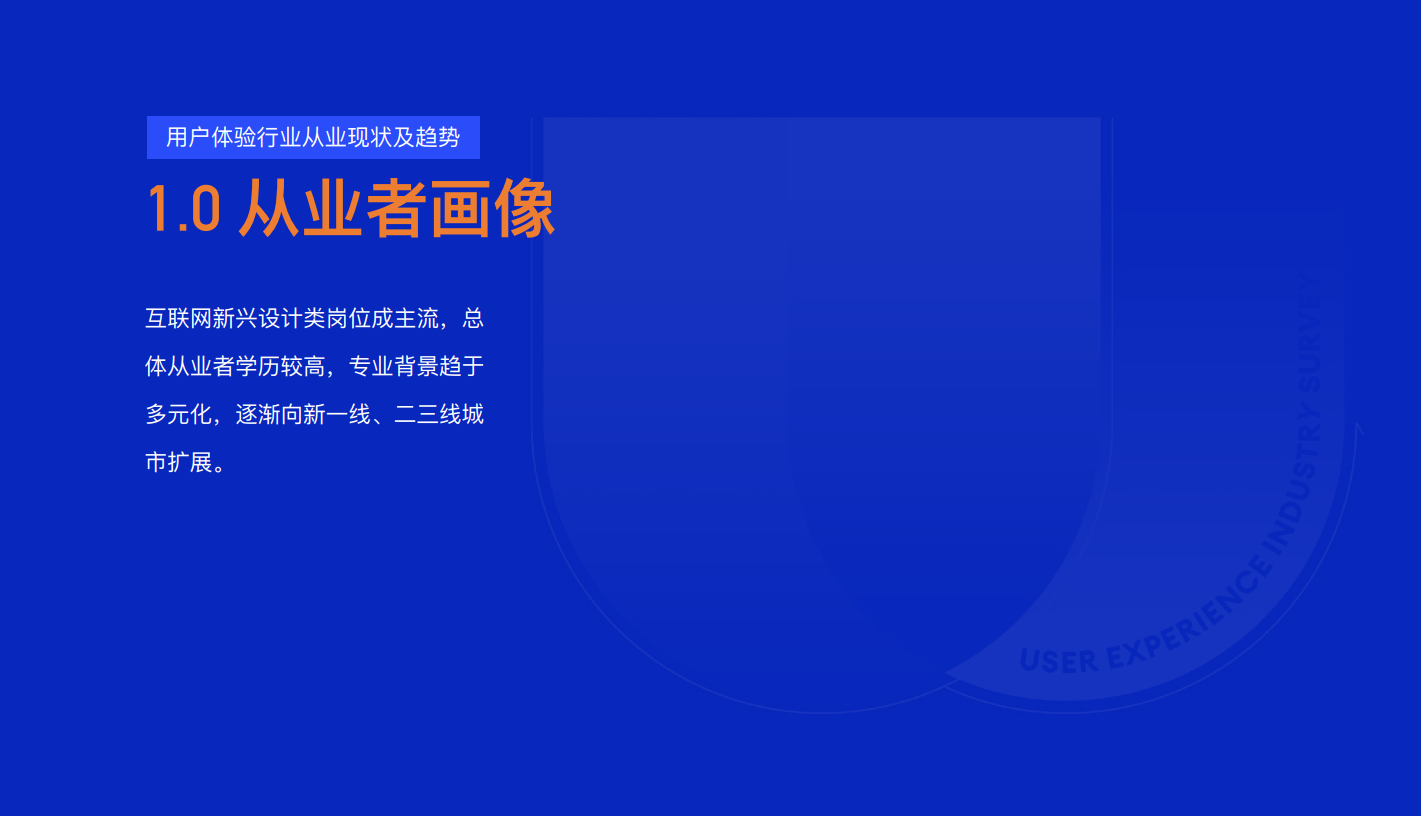 用户体验行业从业现状及趋势

1.0 从业者画像

互联网新兴设计类岗位成主流，总体从业者学历较高，专业背景趋于多元化，逐渐向新一线、二三线城市扩展。

USER EXPERIENCE INDUSTRY SURVEY